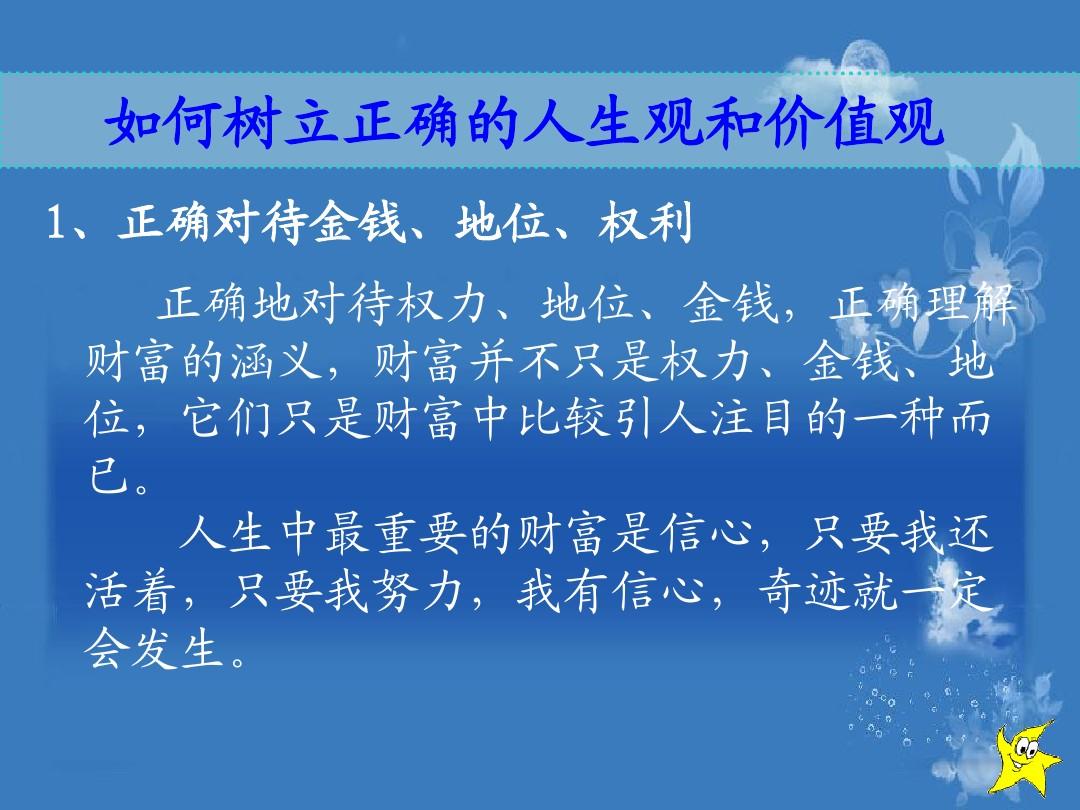 如何树立正确的人生观和价值观

1、正确对待金钱、地位、权利

正确地对待权力、地位、金钱，正确理解财富的涵义，财富并不只是权力、金钱、地位，它们只是财富中比较引人注目的一种而已。

人生中最重要的财富是信心，只要我还活着，只要我努力，我有信心，奇迹就一定会发生。